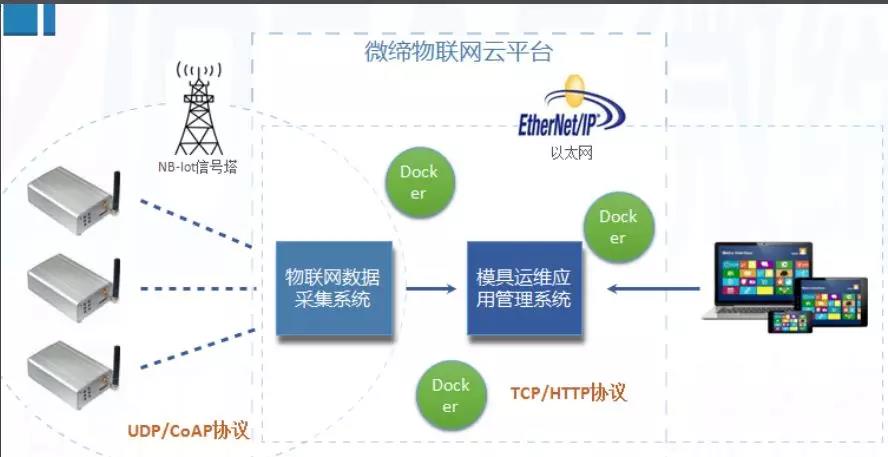 微缔物联网云平台

EtherNet/IP

以太网

NB-Iot信号塔

Docker

Docker

物联网数据采集系统

模具运维应用管理系统

Docker

TCP/HTTP协议

UDP/CoAP协议